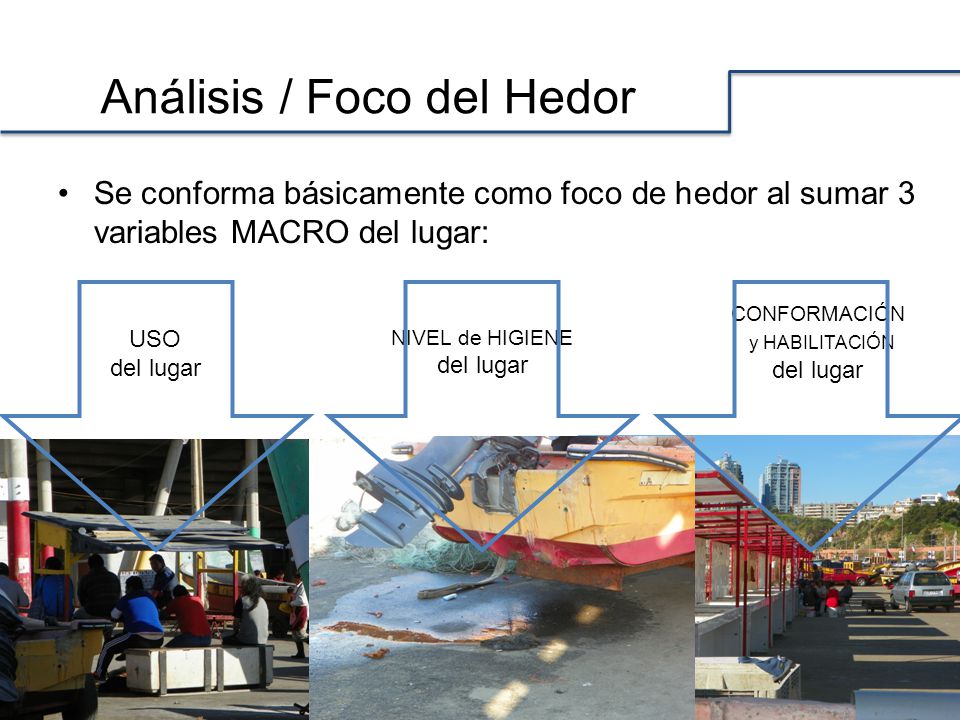 Análisis / Foco del Hedor

• Se conforma básicamente como foco de hedor al sumar 3 variables MACRO del lugar:

USO
del lugar

NIVEL de HIGIENE
del lugar

CONFORMACIÓN
y HABILITACIÓN
del lugar